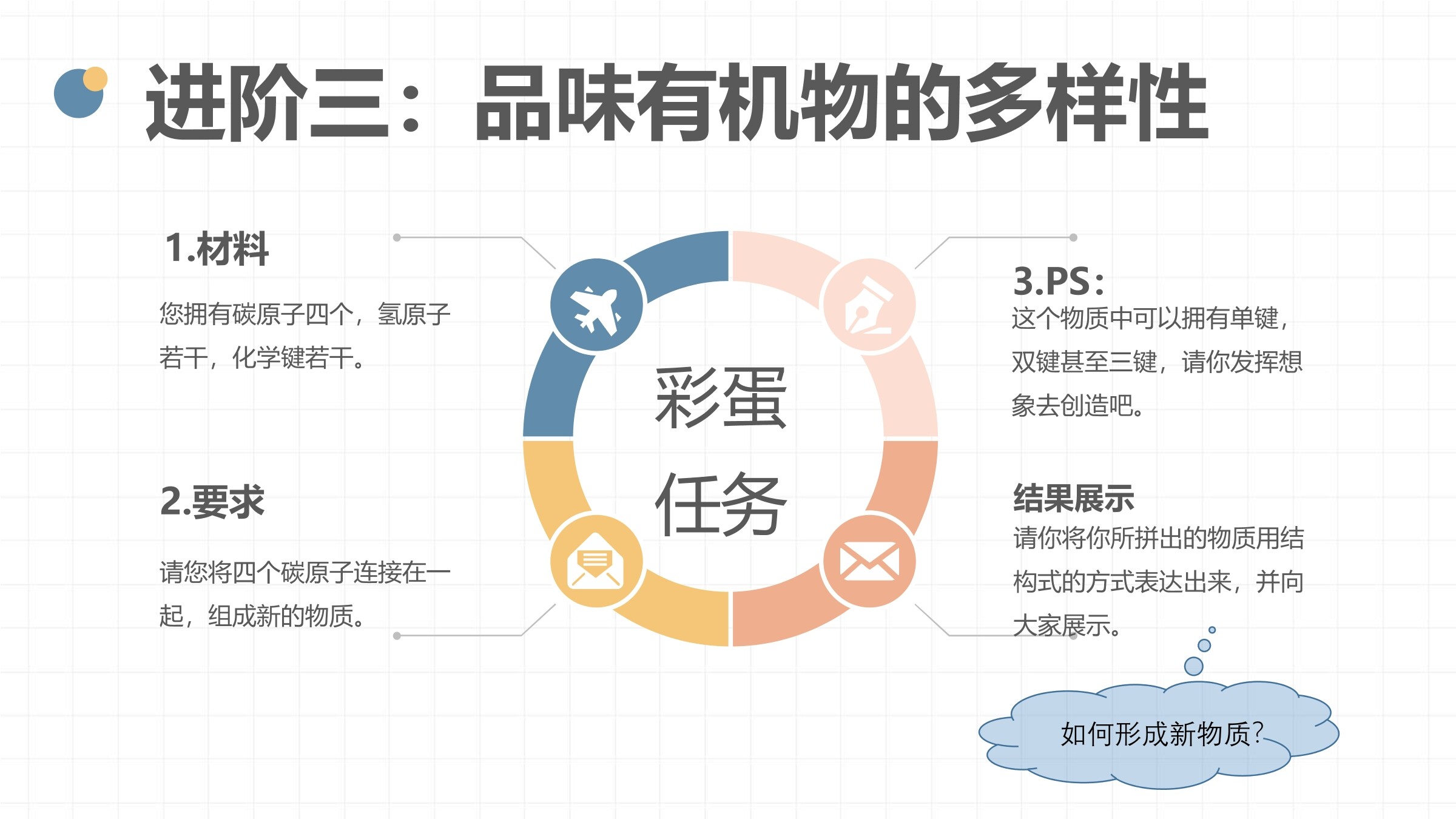 进阶三：品味有机物的多样性

1.材料

您拥有碳原子四个，氢原子若干，化学键若干。

2.要求

请您将四个碳原子连接在一起，组成新的物质。

彩蛋任务

3.PS：
这个物质中可以拥有单键，双键甚至三键，请你发挥想象去创造吧。

结果展示
请你将你所拼出的物质用结构式的方式表达出来，并向大家展示。

如何形成新物质？